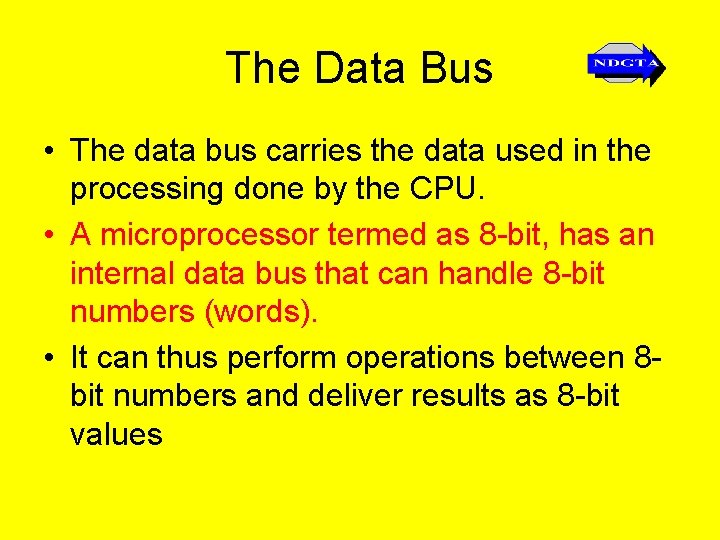 The Data Bus

NDCTA

• The data bus carries the data used in the processing done by the CPU.

• A microprocessor termed as 8-bit, has an internal data bus that can handle 8-bit numbers (words).

• It can thus perform operations between 8-bit numbers and deliver results as 8-bit values